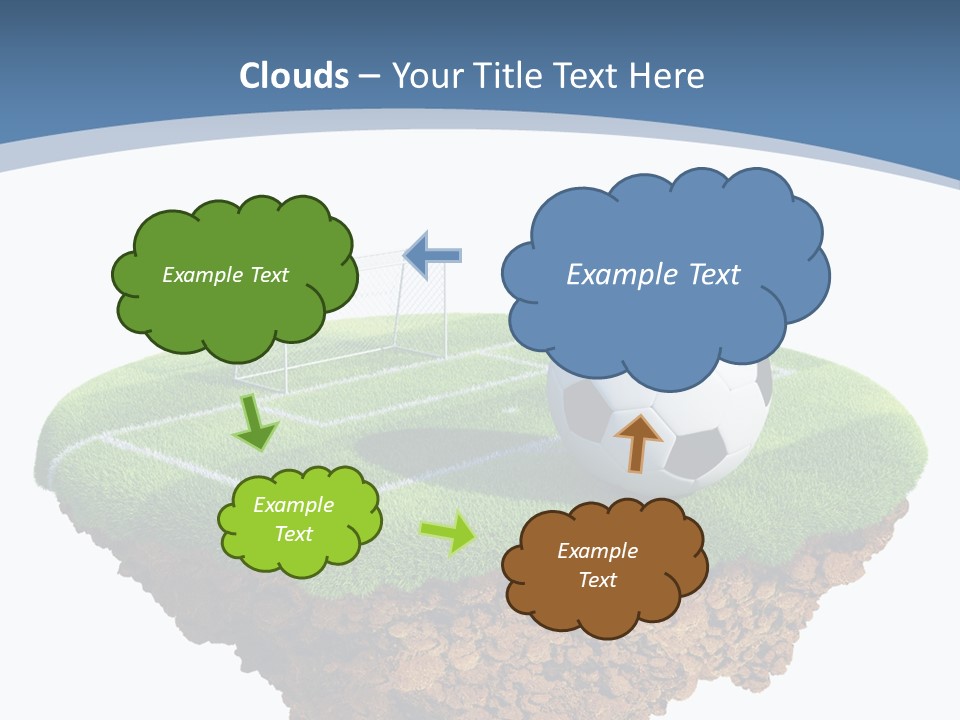 Clouds – Your Title Text Here

Example Text

Example Text

Example Text

Example Text